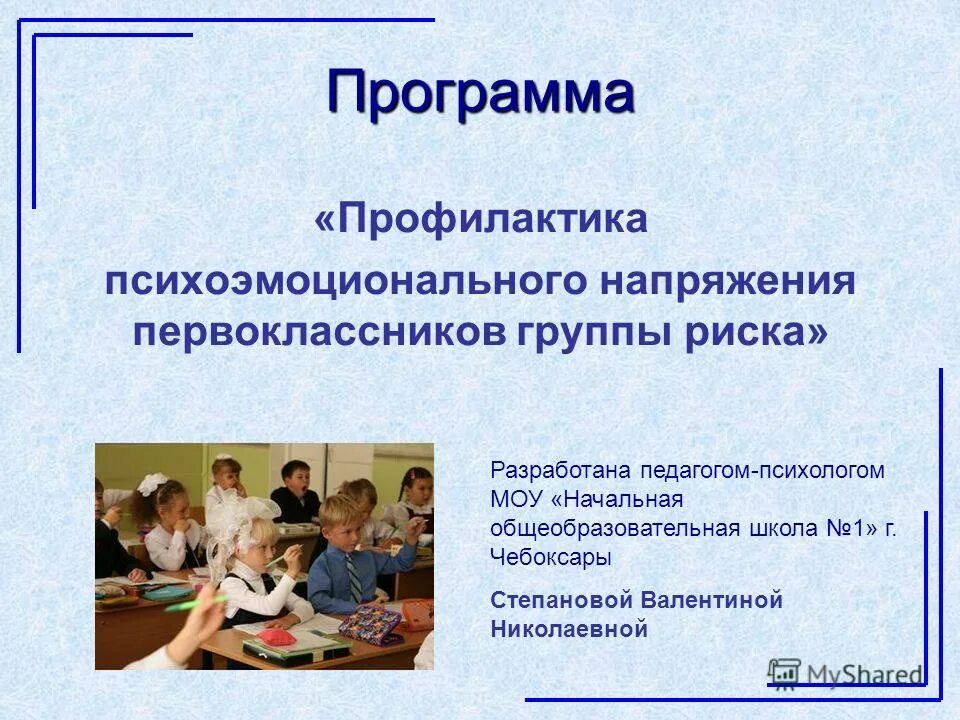 Программа

«Профилактика психоэмоционального напряжения первоклассников группы риска»

Разработана педагогом-психологом МОУ «Начальная общеобразовательная школа №1» г. Чебоксары

Степановой Валентиной Николаевной

MyShared